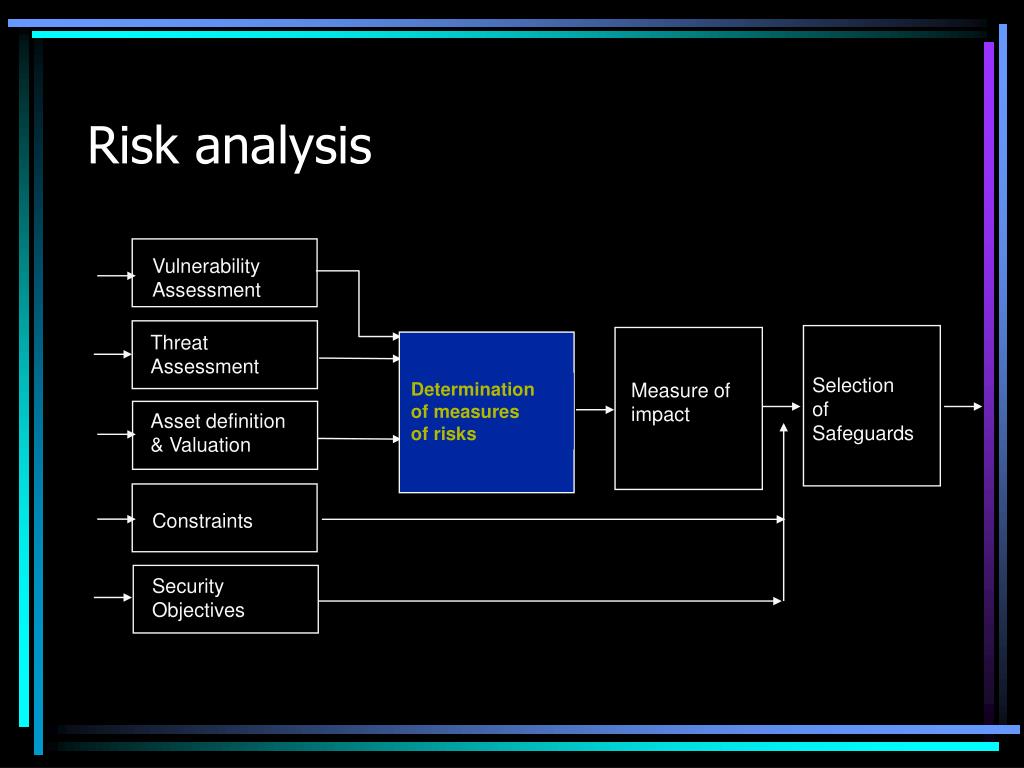 Risk analysis

Vulnerability Assessment

Threat Assessment

Asset definition & Valuation

Constraints

Security Objectives

Determination of measures of risks

Measure of impact

Selection of Safeguards